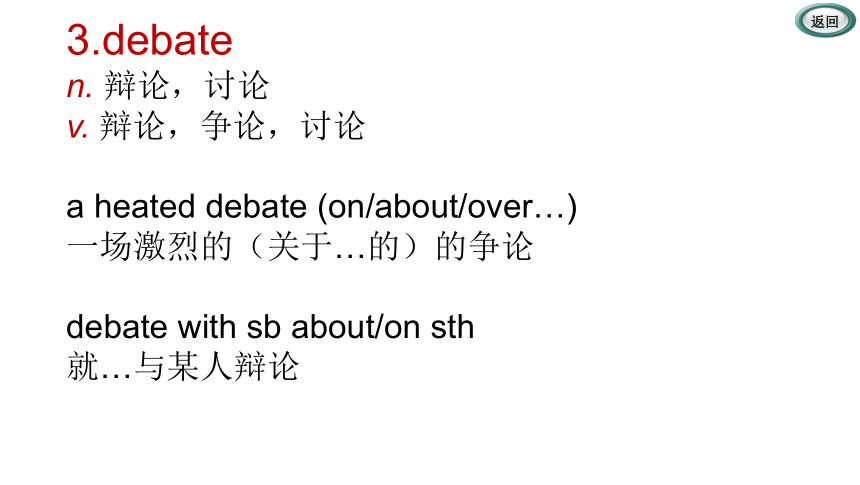 返回

3.debate
n. 辩论，讨论
v. 辩论，争论，讨论

a heated debate (on/about/over…)
一场激烈的（关于…的）的争论

debate with sb about/on sth
就…与某人辩论